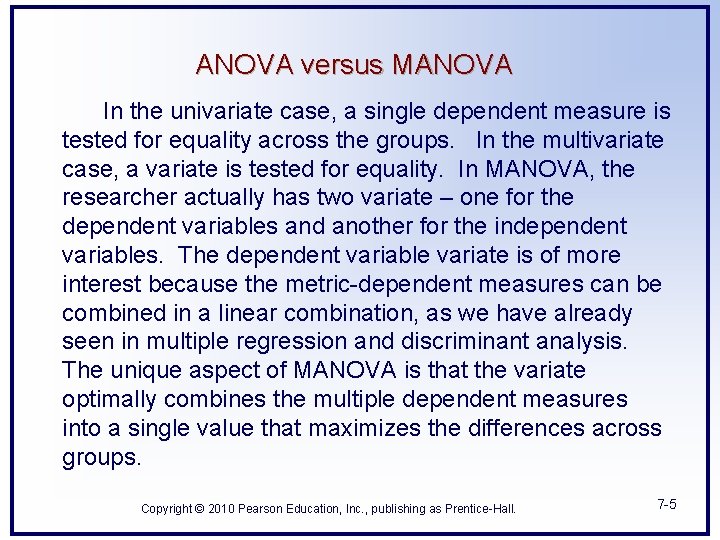 ANOVA versus MANOVA

In the univariate case, a single dependent measure is tested for equality across the groups. In the multivariate case, a variate is tested for equality. In MANOVA, the researcher actually has two variate – one for the dependent variables and another for the independent variables. The dependent variable variate is of more interest because the metric-dependent measures can be combined in a linear combination, as we have already seen in multiple regression and discriminant analysis. The unique aspect of MANOVA is that the variate optimally combines the multiple dependent measures into a single value that maximizes the differences across groups.

Copyright © 2010 Pearson Education, Inc., publishing as Prentice-Hall.

7-5